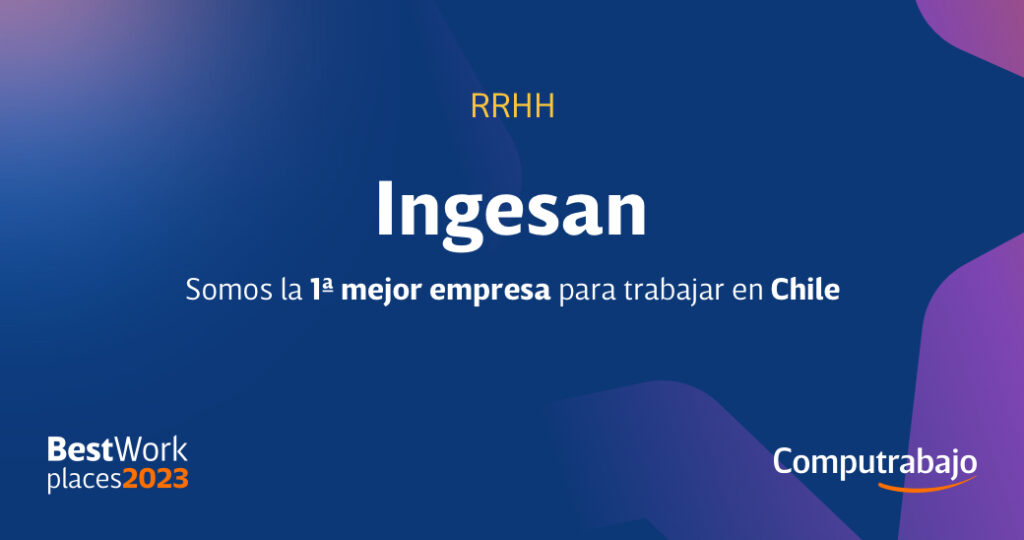 RRHH

Ingesan

Somos la 1ª mejor empresa para trabajar en Chile

BestWork places2023

Computrabajo